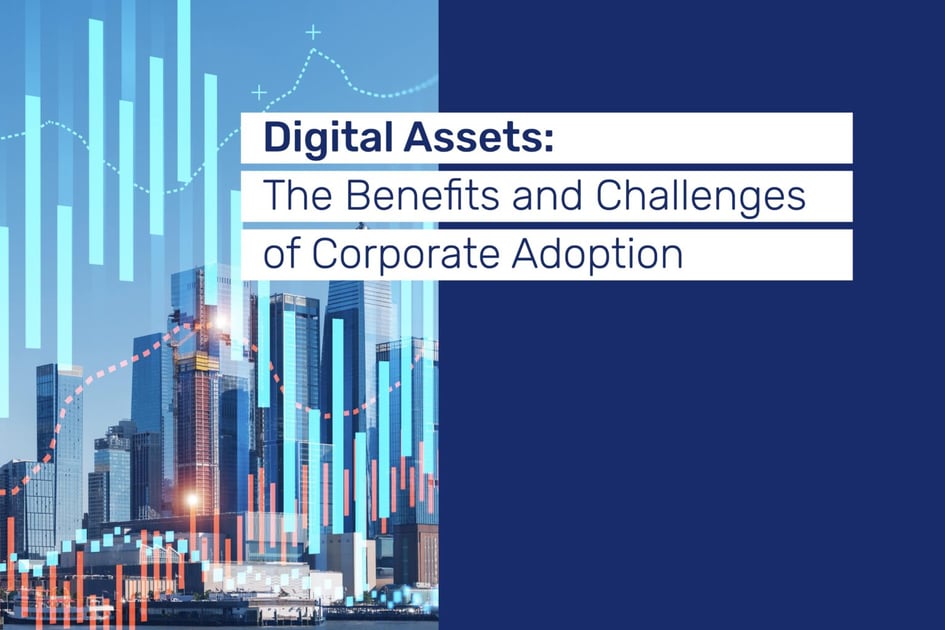 Digital Assets:
The Benefits and Challenges of Corporate Adoption